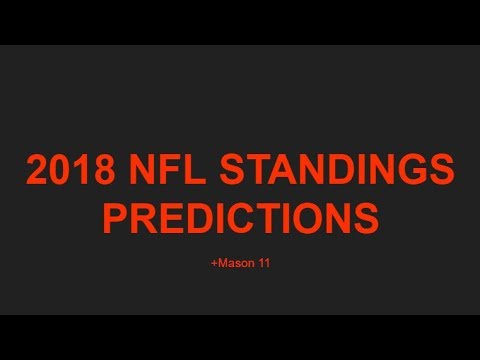 2018 NFL STANDINGS PREDICTIONS

+Mason 11